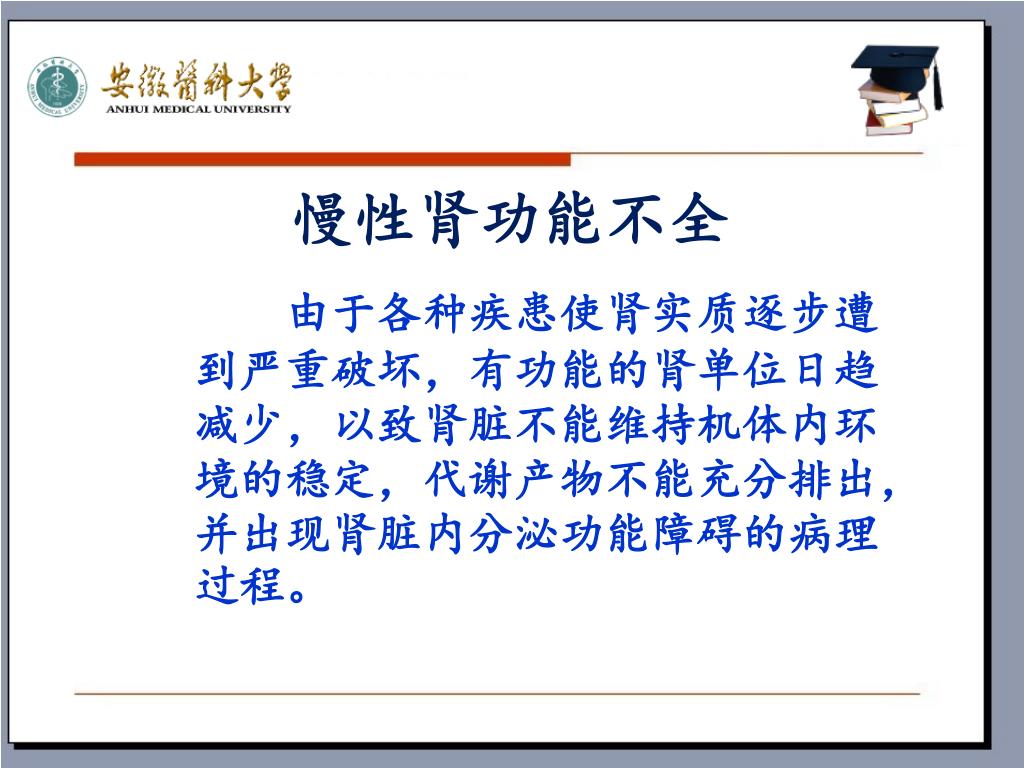 安徽醫科大學
ANHUI MEDICAL UNIVERSITY

慢性肾功能不全

由于各种疾患使肾实质逐步遭到严重破坏，有功能的肾单位日趋减少，以致肾脏不能维持机体内环境的稳定，代谢产物不能充分排出，并出现肾脏内分泌功能障碍的病理过程。